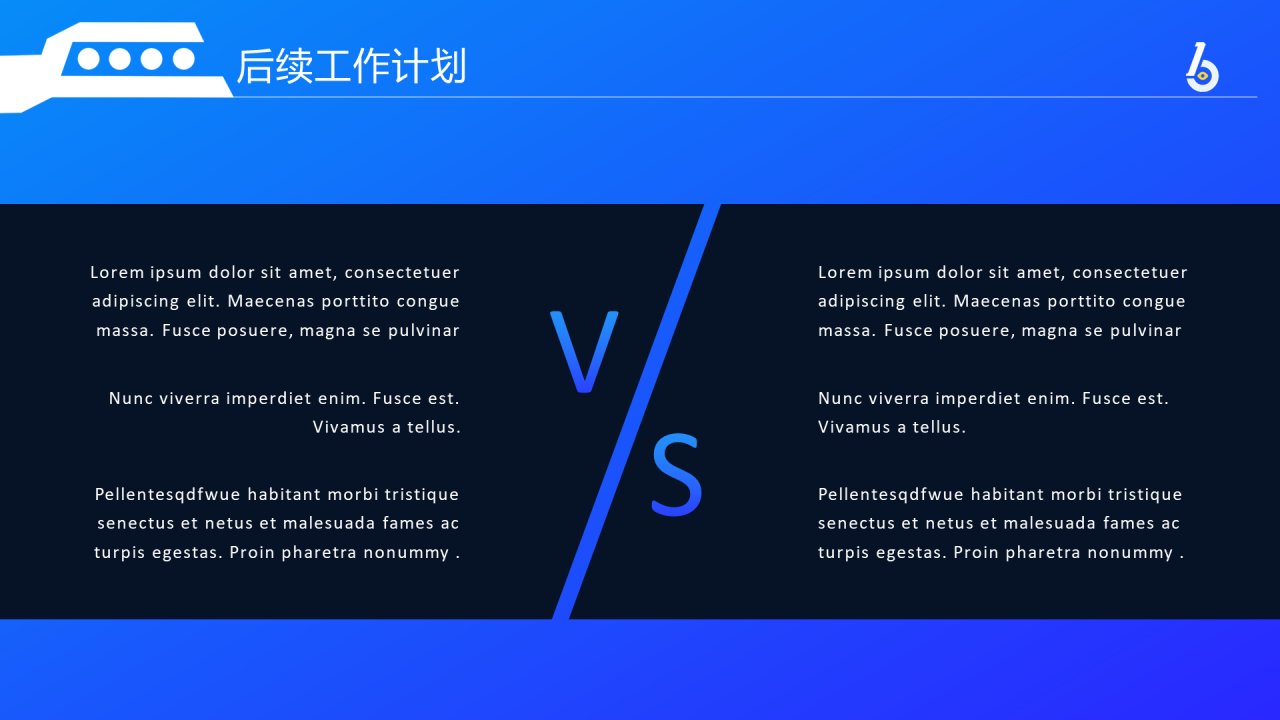 后续工作计划

Lorem ipsum dolor sit amet, consectetuer adipiscing elit. Maecenas porttito congue massa. Fusce posuere, magna se pulvinar

Nunc viverra imperdiet enim. Fusce est. Vivamus a tellus.

Pellentesqdfwue habitant morbi tristique senectus et netus et malesuada fames ac turpis egestas. Proin pharetra nonummy .

V

S

Lorem ipsum dolor sit amet, consectetuer adipiscing elit. Maecenas porttito congue massa. Fusce posuere, magna se pulvinar

Nunc viverra imperdiet enim. Fusce est. Vivamus a tellus.

Pellentesqdfwue habitant morbi tristique senectus et netus et malesuada fames ac turpis egestas. Proin pharetra nonummy .